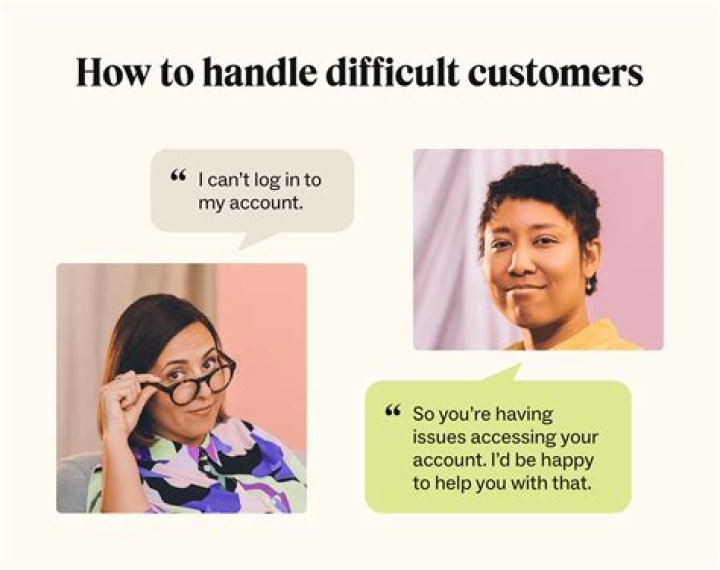 How to handle difficult customers

“ I can't log in to my account.

“ So you're having issues accessing your account. I'd be happy to help you with that.